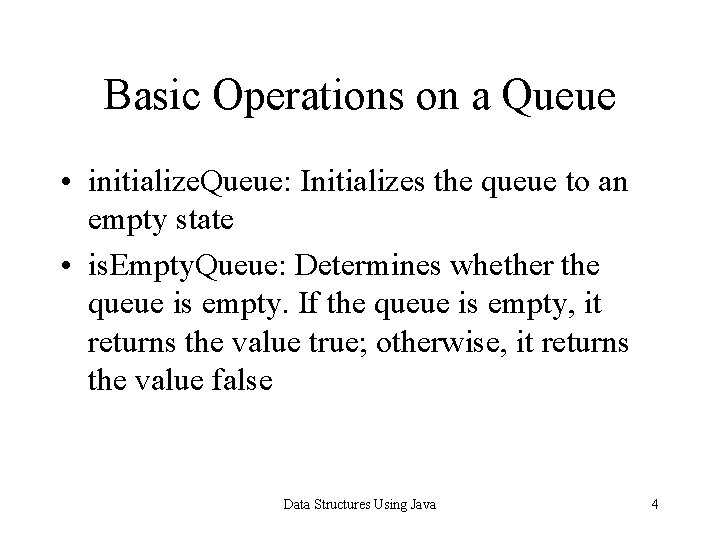 Basic Operations on a Queue

• initializeQueue: Initializes the queue to an empty state

• isEmptyQueue: Determines whether the queue is empty. If the queue is empty, it returns the value true; otherwise, it returns the value false

Data Structures Using Java

4